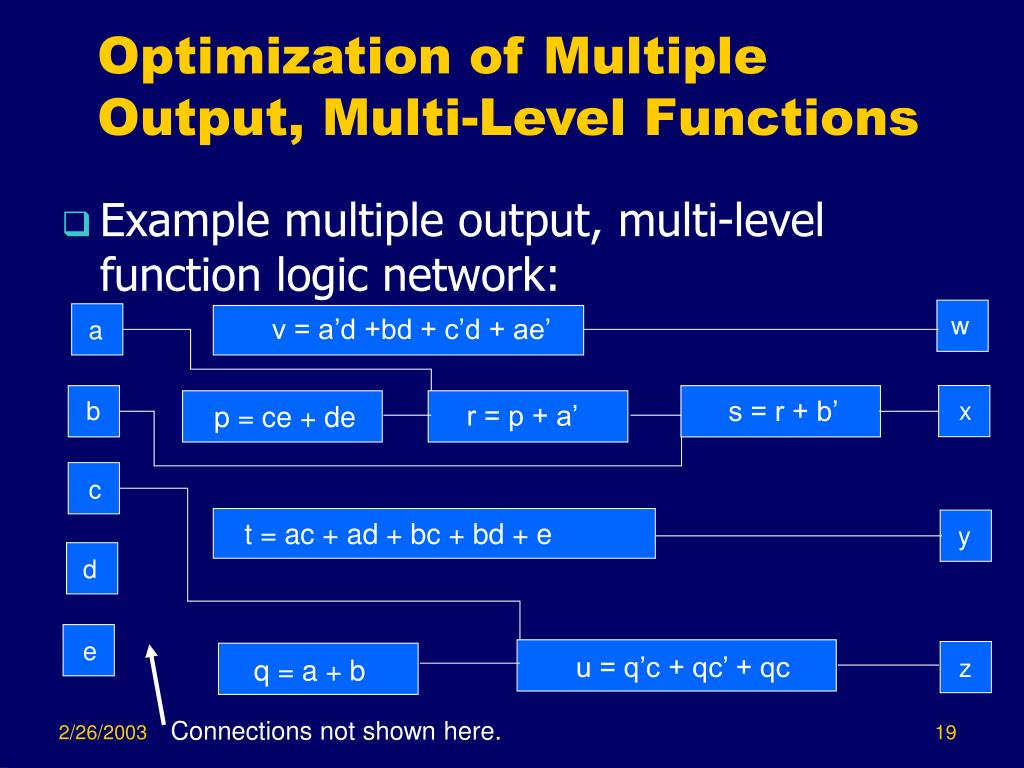 Optimization of Multiple Output, Multi-Level Functions

Example multiple output, multi-level function logic network:

a

v = a’d +bd + c’d + ae’

w

b

p = ce + de

r = p + a’

s = r + b’

x

c

t = ac + ad + bc + bd + e

y

d

e

q = a + b

u = q’c + qc’ + qc

z

2/26/2003

Connections not shown here.

19